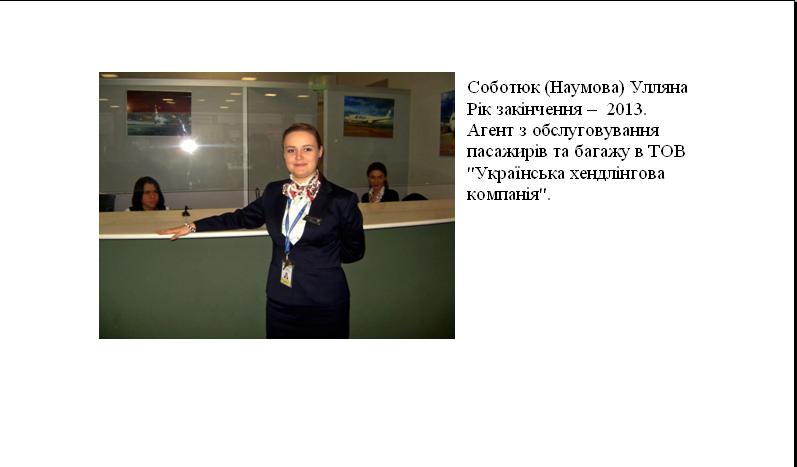 Соботюк (Наумова) Улляна
Рік закінчення – 2013.
Агент з обслуговування пасажирів та багажу в ТОВ "Українська хендлінгова компанія".